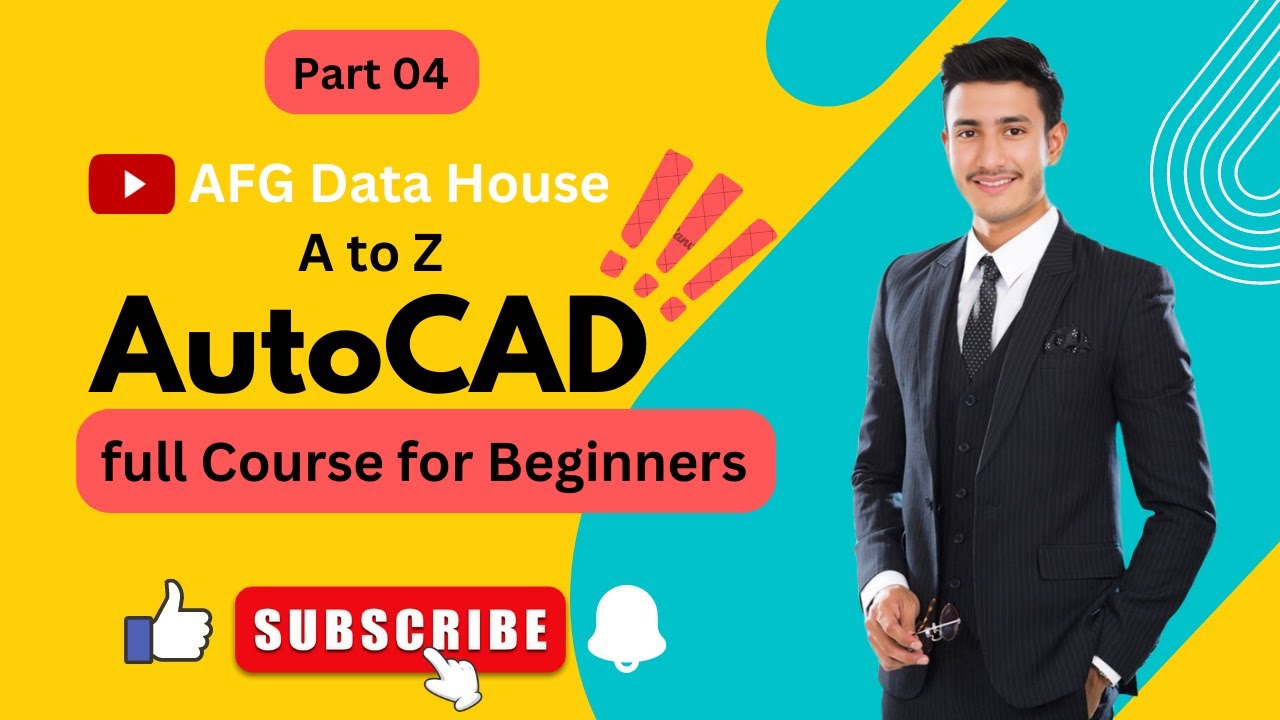 Part 04

AFG Data House

A to Z

AutoCAD

full Course for Beginners

SUBSCRIBE